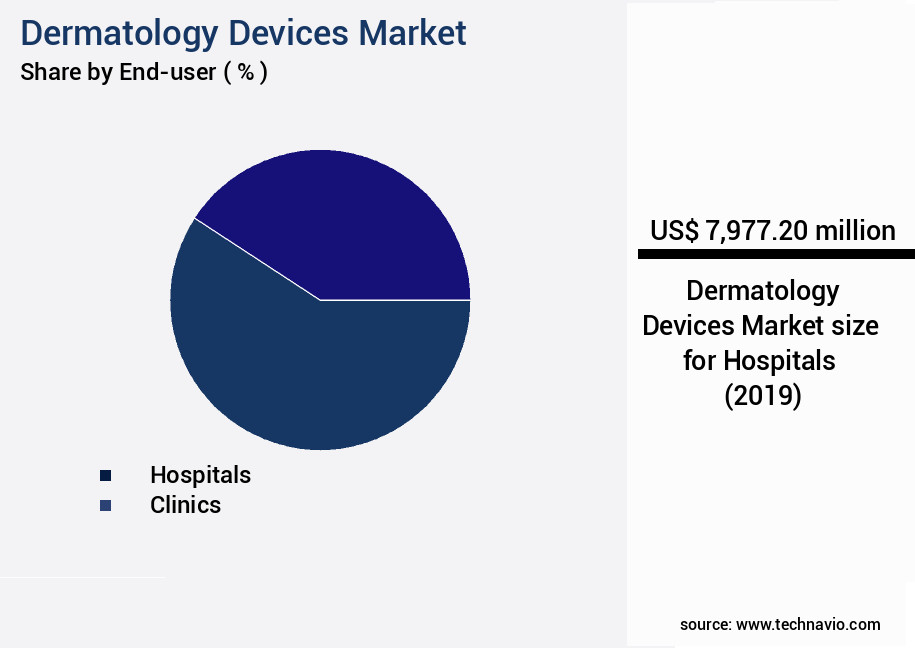 Dermatology Devices Market
Share by End-user ( % )

Hospitals
Clinics

US$ 7,977.20 million

Dermatology Devices Market size for Hospitals (2019)

source: www.technavio.com